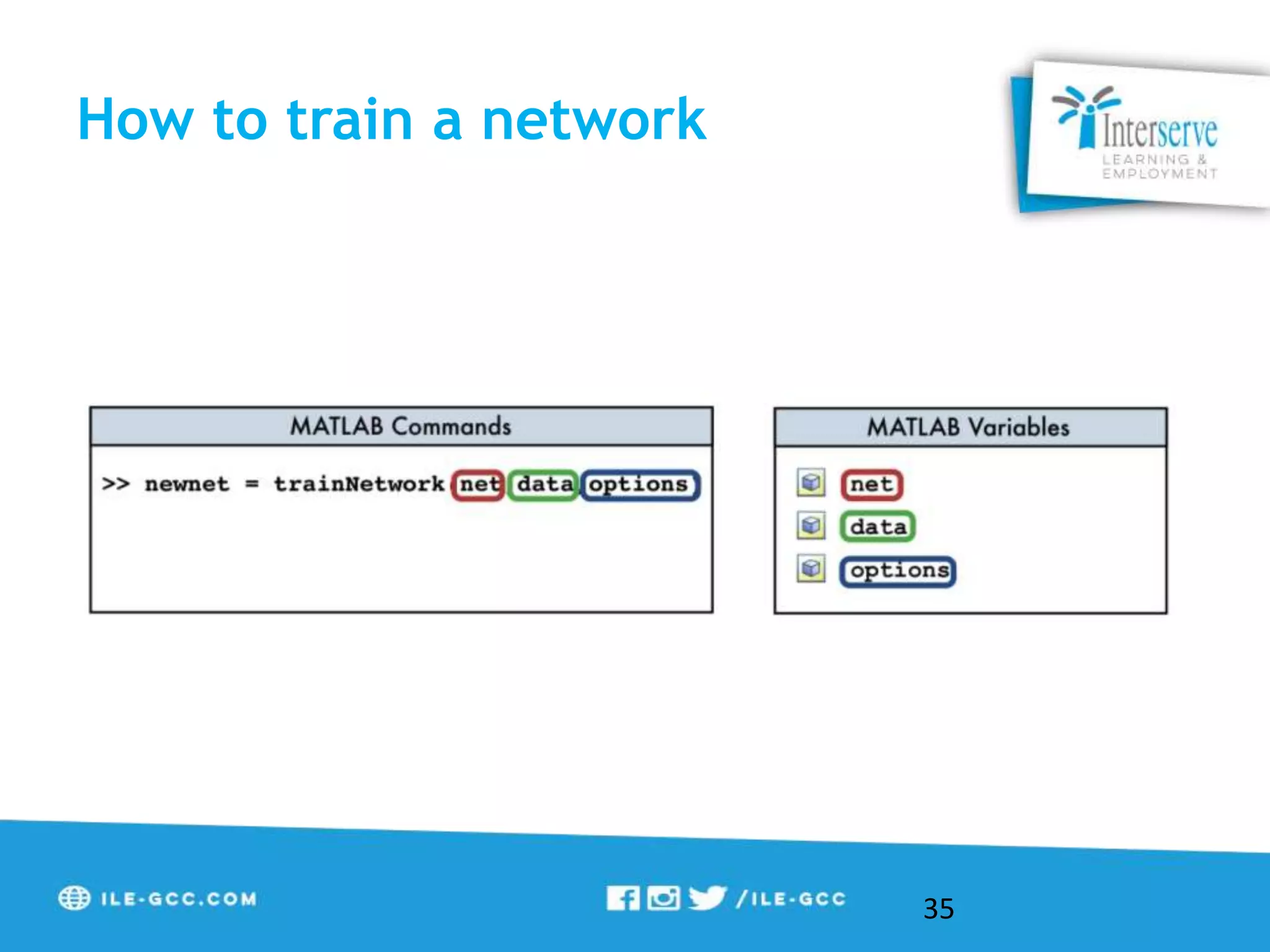 How to train a network

Interserve
LEARNING & EMPLOYMENT

MATLAB Commands

>> newnet = trainNetwork net data options

MATLAB Variables

net
data
options

ILE-GCC.COM

/ILE-GCC

35